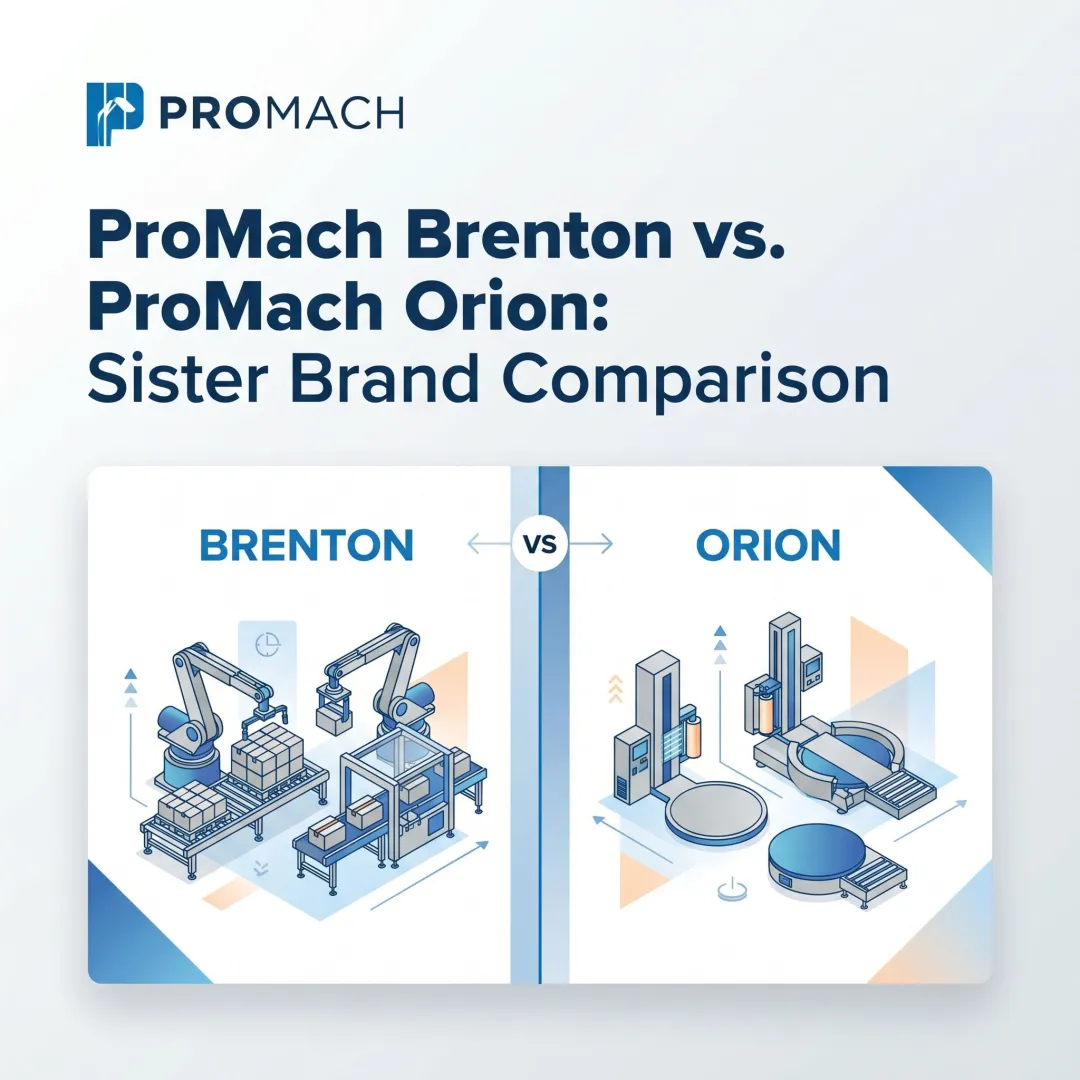 PROMACH

ProMach Brenton vs. ProMach Orion: Sister Brand Comparison

BRENTON

VS

ORION